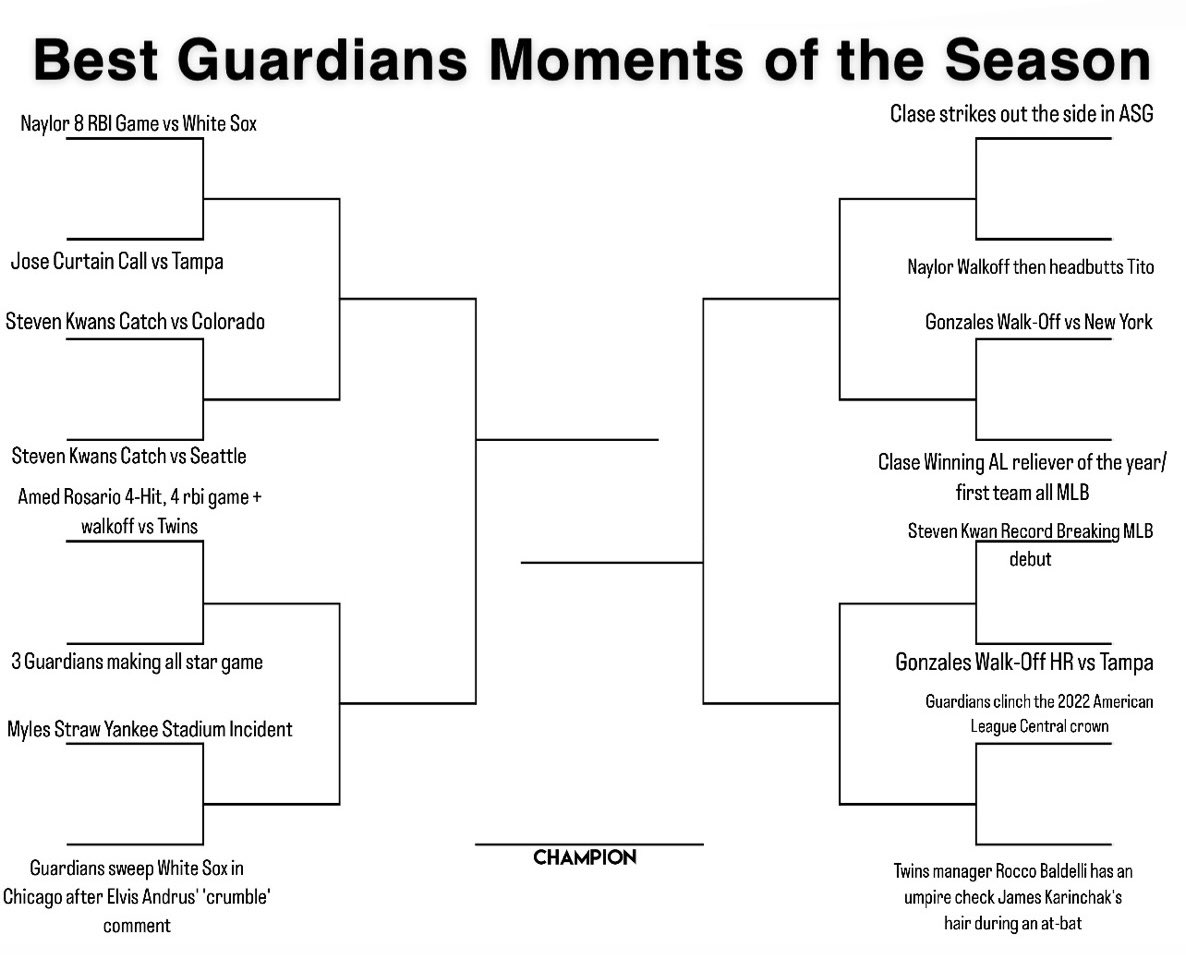 Best Guardians Moments of the Season

Naylor 8 RBI Game vs White Sox

Jose Curtain Call vs Tampa

Steven Kwans Catch vs Colorado

Steven Kwans Catch vs Seattle

Amed Rosario 4-Hit, 4 rbi game + walkoff vs Twins

3 Guardians making all star game

Myles Straw Yankee Stadium Incident

Guardians sweep White Sox in Chicago after Elvis Andrus' 'crumble' comment

CHAMPION

Clase strikes out the side in ASG

Naylor Walkoff then headbutts Tito

Gonzales Walk-Off vs New York

Clase Winning AL reliever of the year/ first team all MLB

Steven Kwan Record Breaking MLB debut

Gonzales Walk-Off HR vs Tampa

Guardians clinch the 2022 American League Central crown

Twins manager Rocco Baldelli has an umpire check James Karinchak's hair during an at-bat